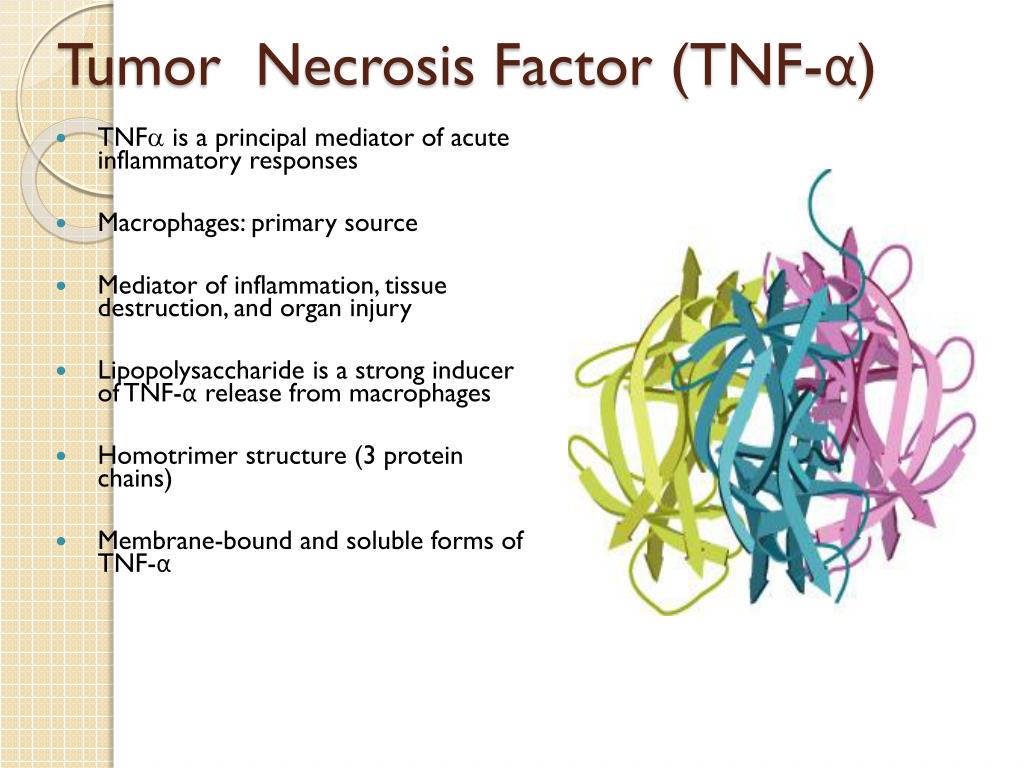 Tumor Necrosis Factor (TNF-α)

- TNFα is a principal mediator of acute inflammatory responses
- Macrophages: primary source
- Mediator of inflammation, tissue destruction, and organ injury
- Lipopolysaccharide is a strong inducer of TNF-α release from macrophages
- Homotrimer structure (3 protein chains)
- Membrane-bound and soluble forms of TNF-α